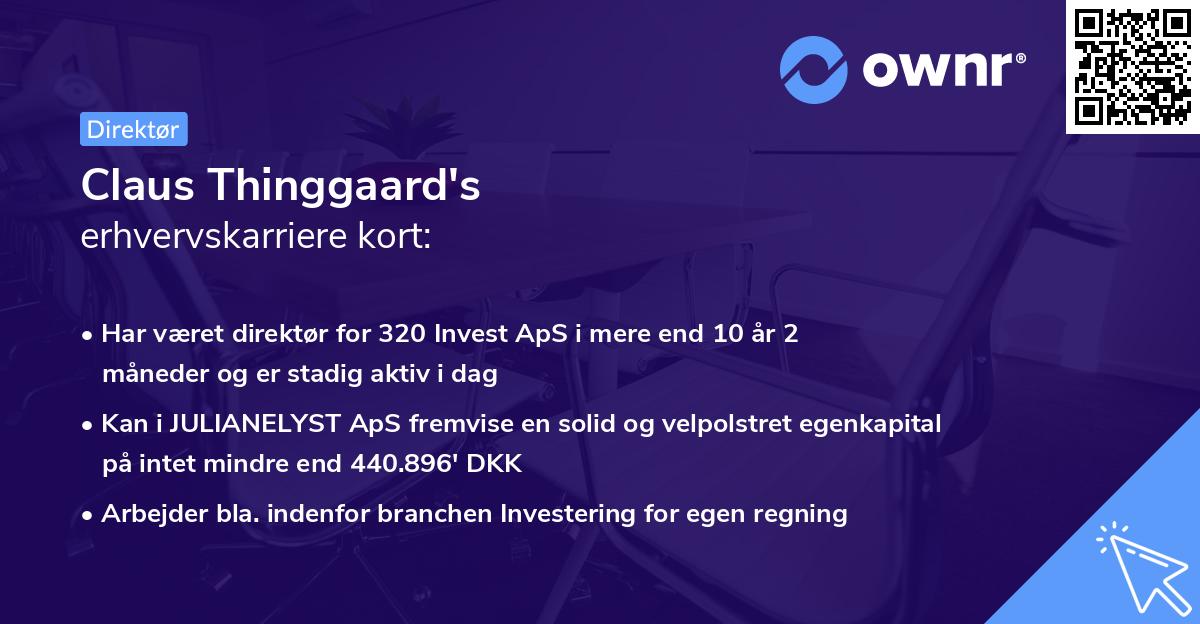 ownr®

Direktør

Claus Thinggaard's
erhvervskarriere kort:

• Har været direktør for 320 Invest ApS i mere end 10 år 2 måneder og er stadig aktiv i dag

• Kan i JULIANELYST ApS fremvise en solid og velpolstret egenkapital på intet mindre end 440.896' DKK

• Arbejder bla. indenfor branchen Investering for egen regning